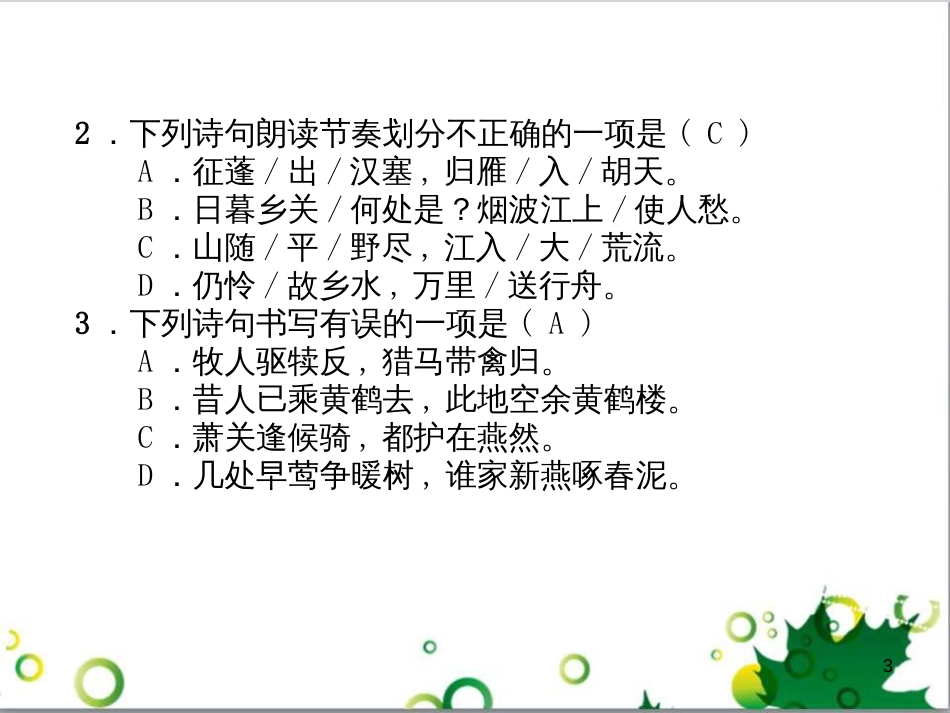 2．下列诗句朗读节奏划分不正确的一项是（ C ）
A．征蓬／出／汉塞，归雁／入／胡天。
B．日暮乡关／何处是？烟波江上／使人愁。
C．山随／平／野尽，江入／大／荒流。
D．仍怜／故乡水，万里／送行舟。
3．下列诗句书写有误的一项是（ A ）
A．牧人驱犊反，猎马带禽归。
B．昔人已乘黄鹤去，此地空余黄鹤楼。
C．萧关逢候骑，都护在燕然。
D．几处早莺争暖树，谁家新燕啄春泥。

3